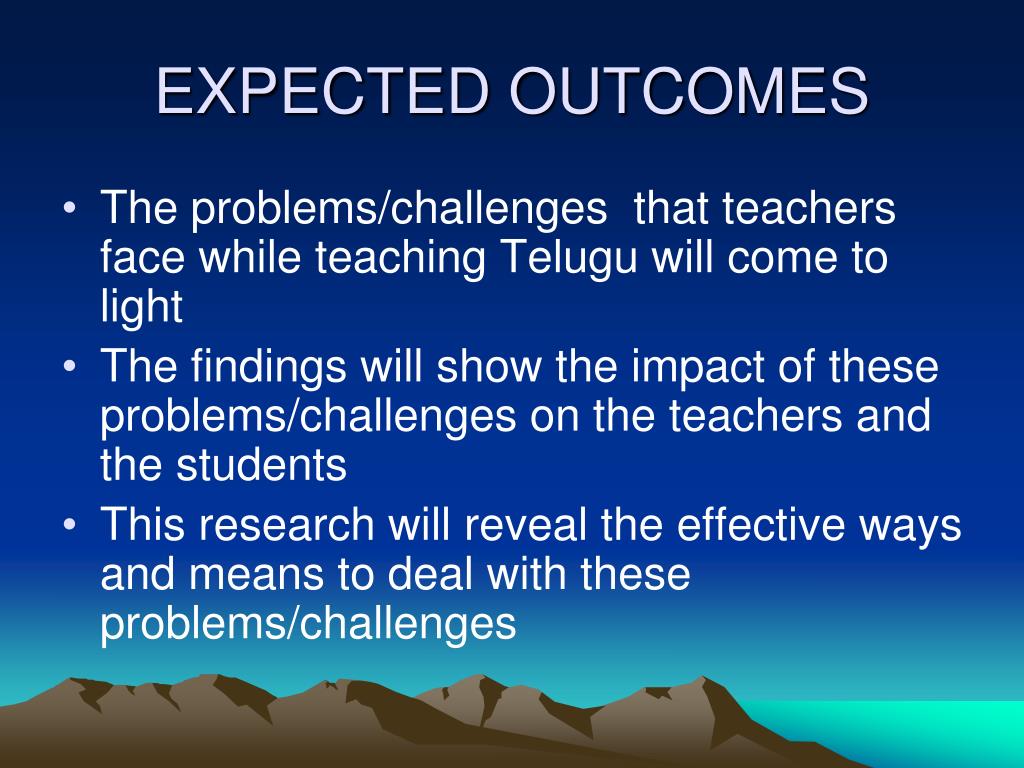 EXPECTED OUTCOMES

• The problems/challenges that teachers face while teaching Telugu will come to light
• The findings will show the impact of these problems/challenges on the teachers and the students
• This research will reveal the effective ways and means to deal with these problems/challenges